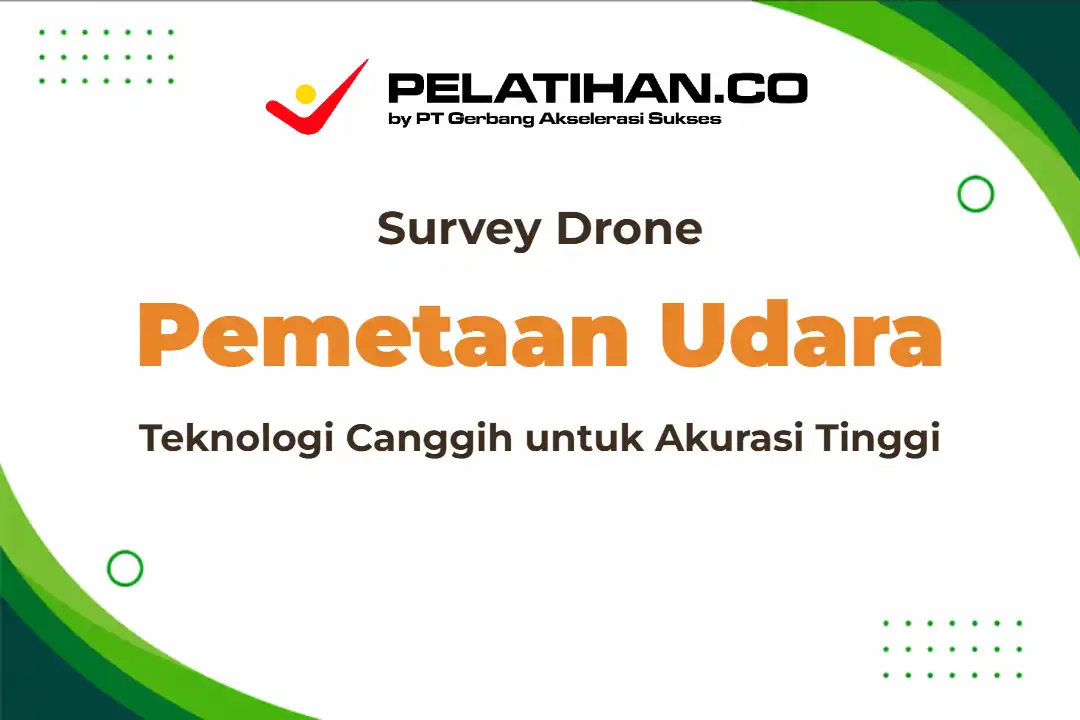 PELATIHAN.CO
by PT Gerbang Akselerasi Sukses

Survey Drone

Pemetaan Udara

Teknologi Canggih untuk Akurasi Tinggi